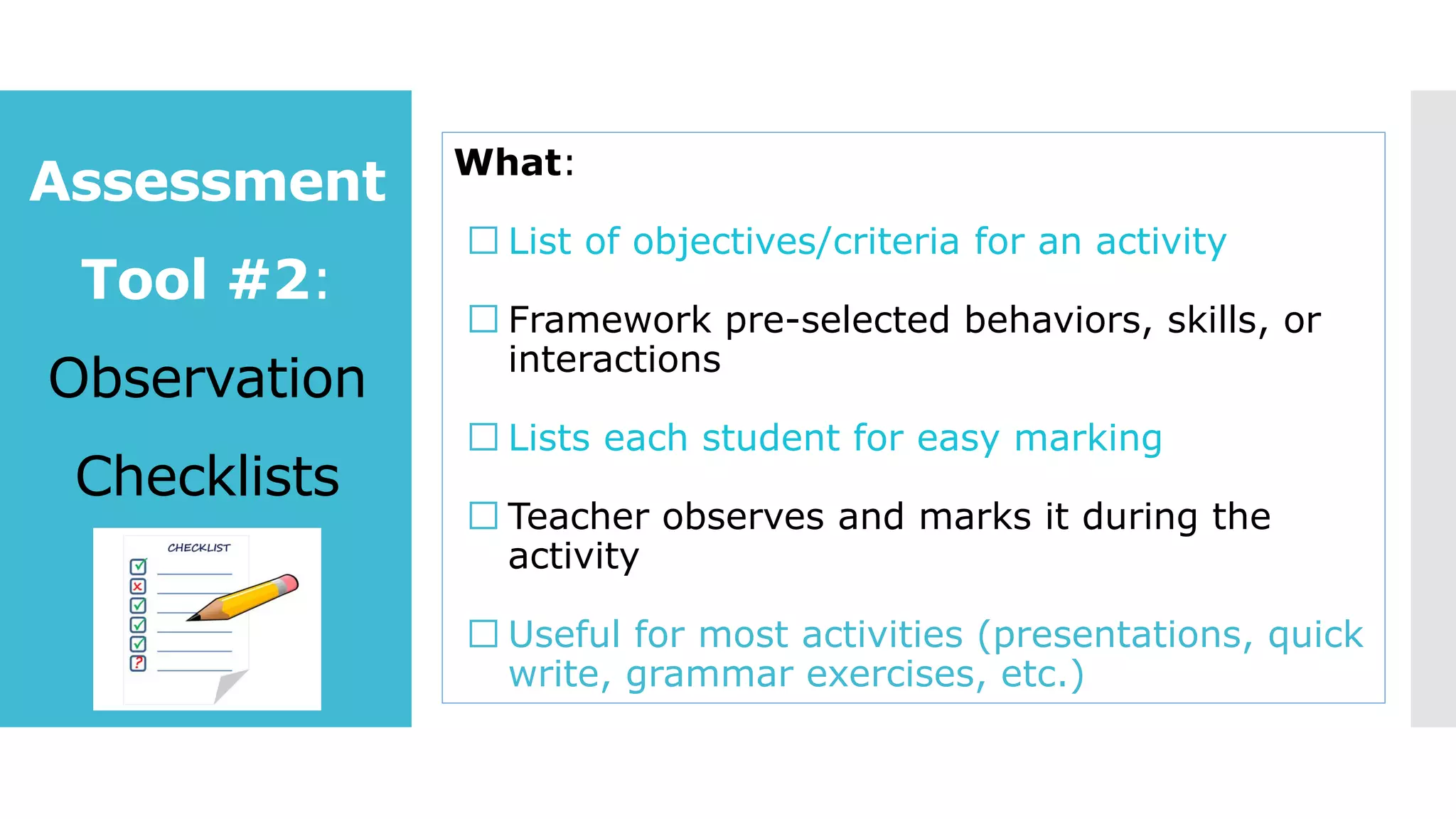 Assessment Tool #2:

Observation Checklists

CHECKLIST

What:

☐ List of objectives/criteria for an activity

☐ Framework pre-selected behaviors, skills, or interactions

☐ Lists each student for easy marking

☐ Teacher observes and marks it during the activity

☐ Useful for most activities (presentations, quick write, grammar exercises, etc.)